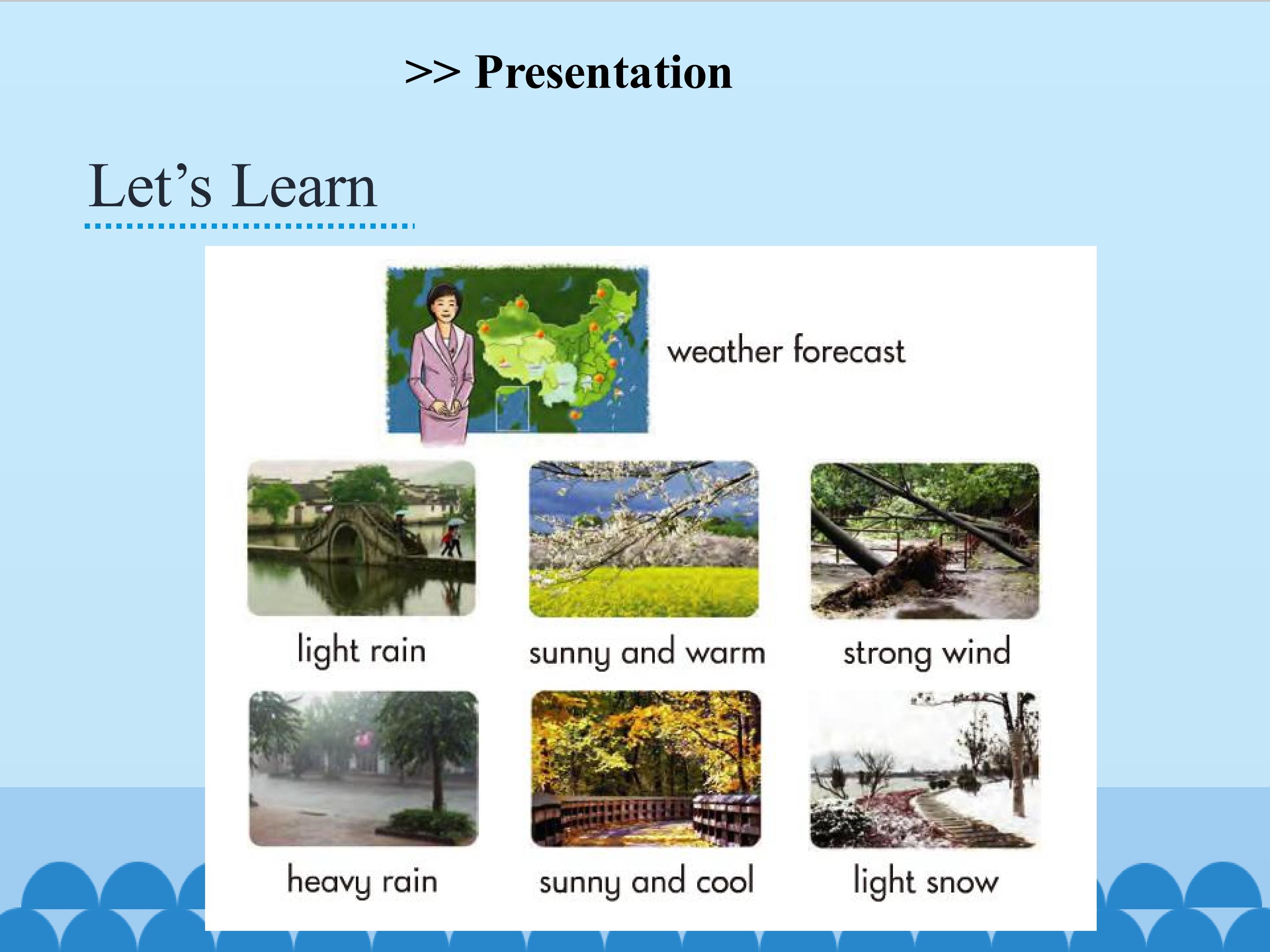 >> Presentation

Let’s Learn

weather forecast

light rain

sunny and warm

strong wind

heavy rain

sunny and cool

light snow